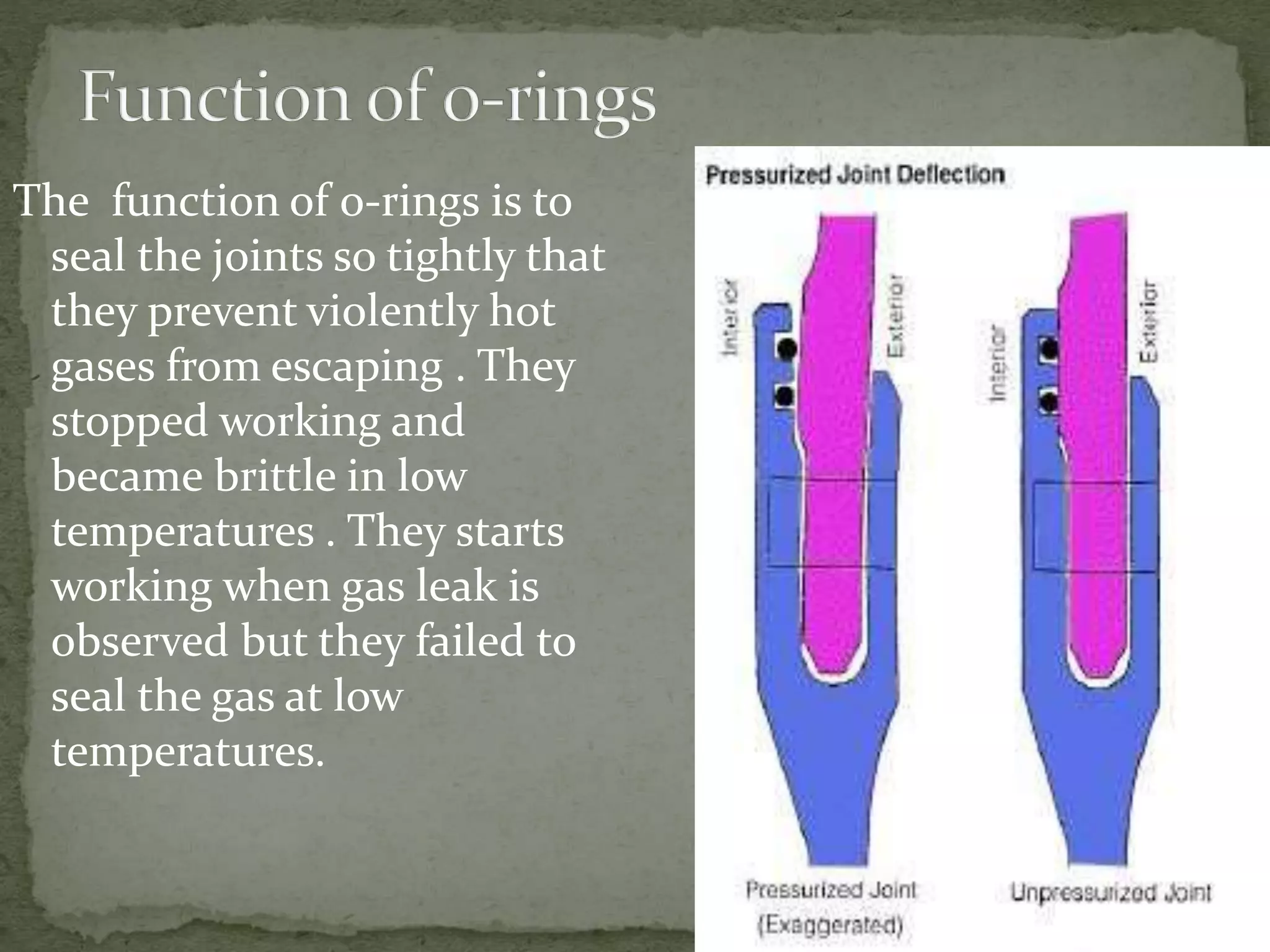 Function of o-rings

The function of o-rings is to seal the joints so tightly that they prevent violently hot gases from escaping . They stopped working and became brittle in low temperatures . They starts working when gas leak is observed but they failed to seal the gas at low temperatures.

Pressurized Joint Deflection

Interior

Exterior

Interior

Exterior

Pressurized Joint (Exaggerated)

Unpressurized Joint